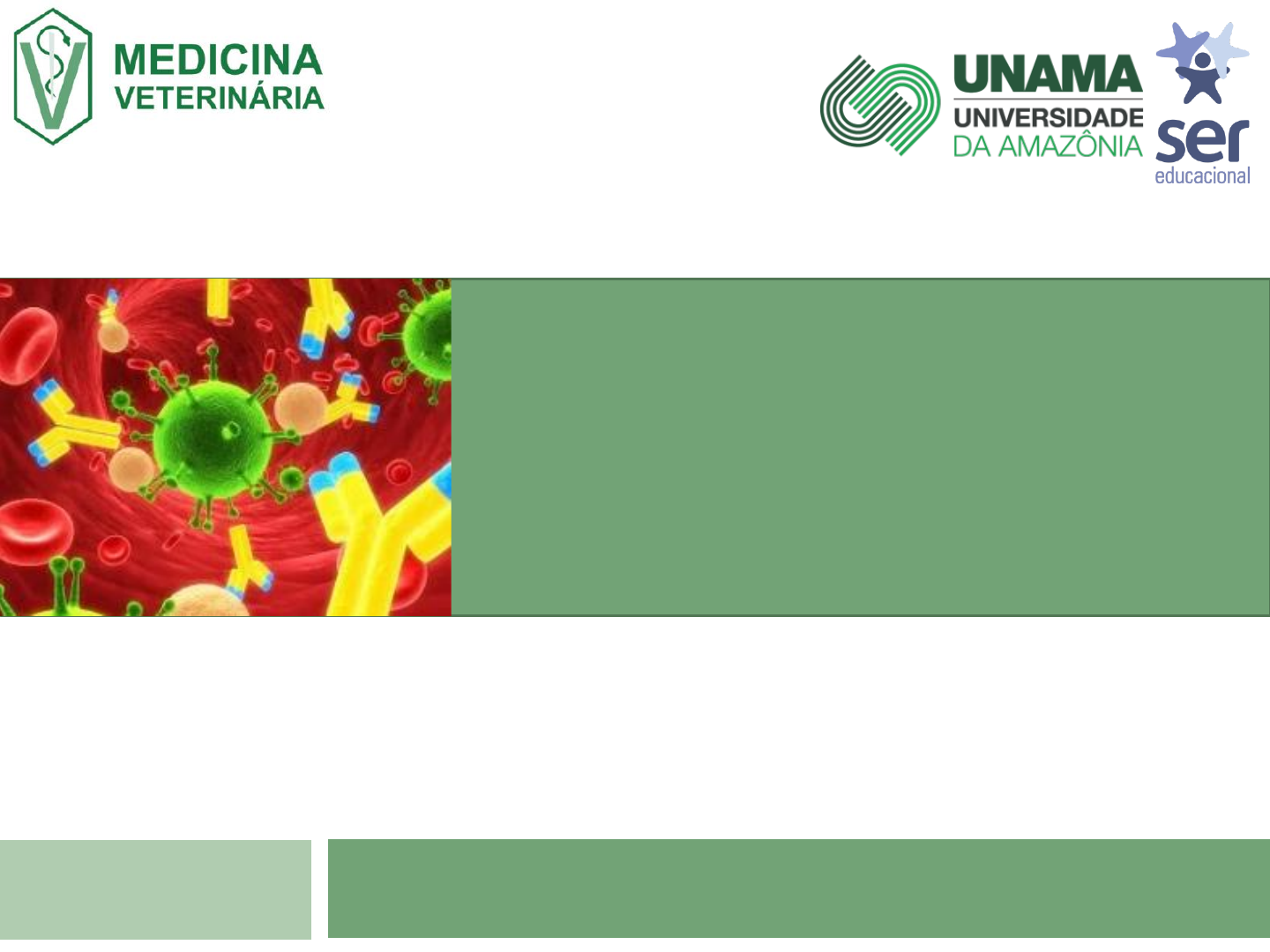 MEDICINA
VETERINÁRIA

UNAMA
UNIVERSIDADE
DA AMAZÔNIA

ser
educacional